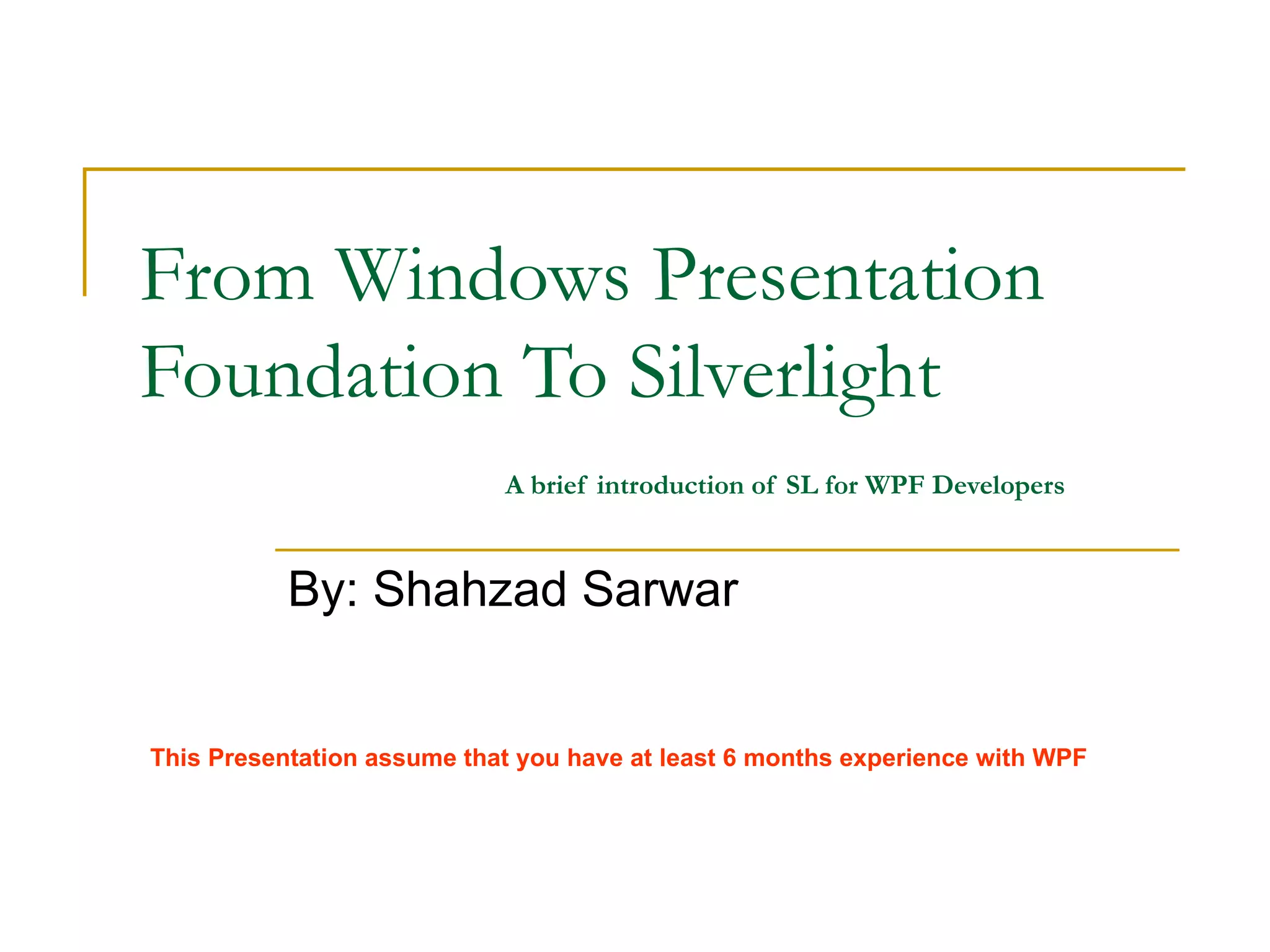 From Windows Presentation Foundation To Silverlight

A brief introduction of SL for WPF Developers

By: Shahzad Sarwar

This Presentation assume that you have at least 6 months experience with WPF